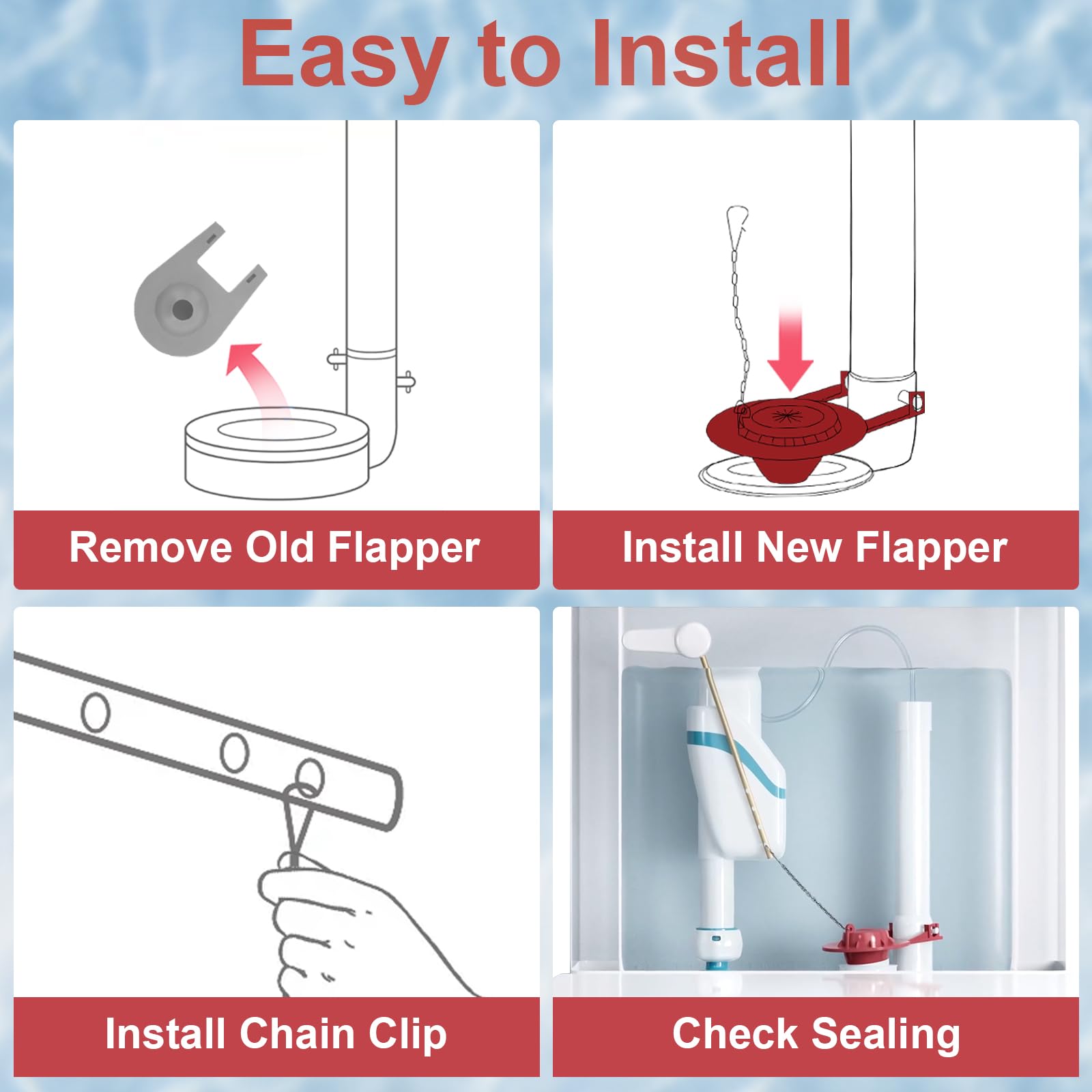 Easy to Install

Remove Old Flapper

Install New Flapper

Install Chain Clip

Check Sealing